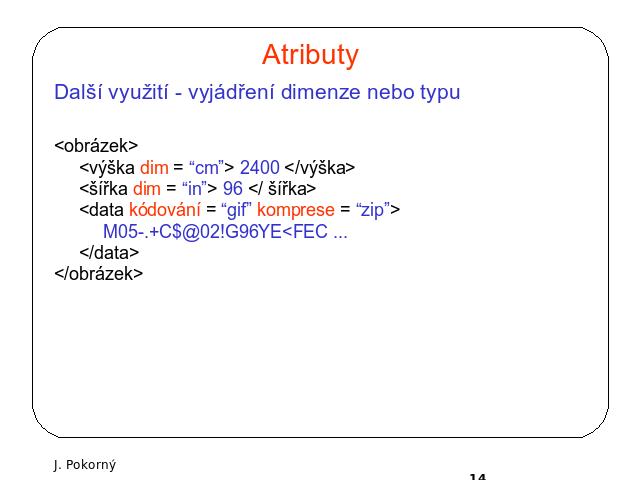 Atributy

Další využití - vyjádření dimenze nebo typu

<obrázek>
<výška dim = “cm”> 2400 </výška>
<šířka dim = “in”> 96 </ šířka>
<data kódování = “gif” komprese = “zip”>
M05-.+C$@02!G96YE<FEC ...
</data>
</obrázek>

J. Pokorný

14